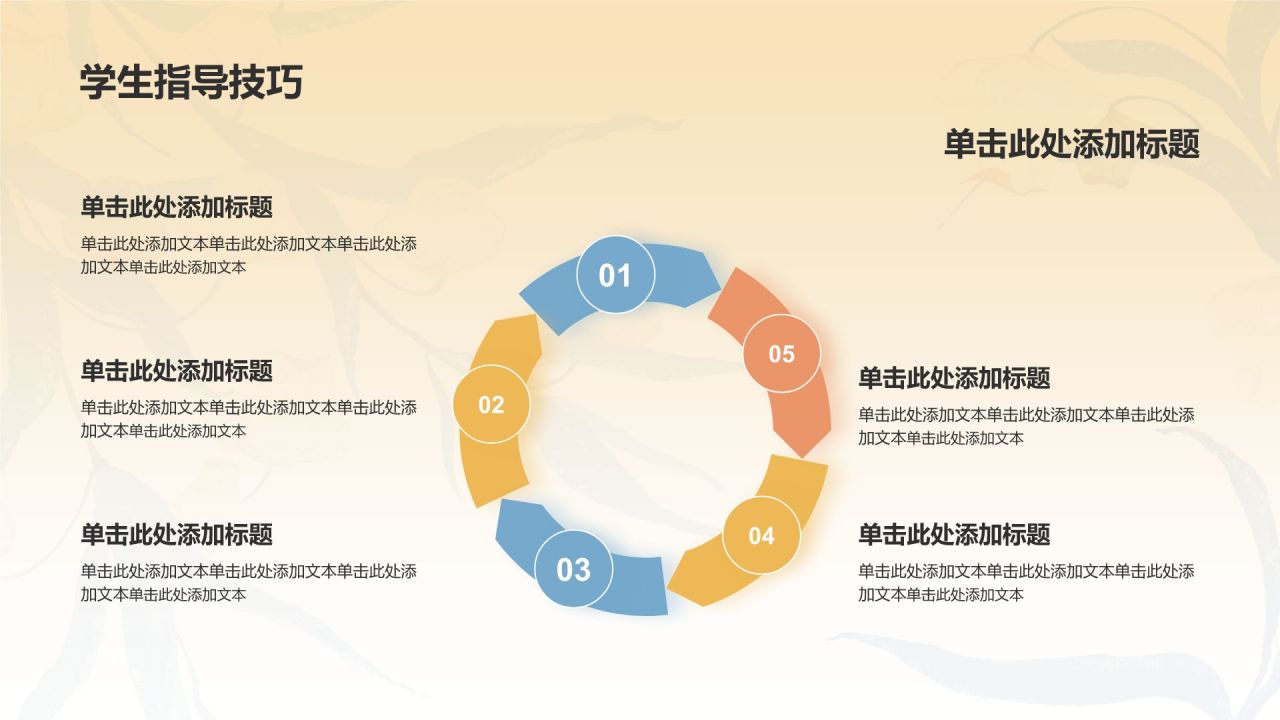 学生指导技巧

单击此处添加标题

单击此处添加标题

单击此处添加文本单击此处添加文本单击此处添加文本单击此处添加文本

单击此处添加标题

单击此处添加文本单击此处添加文本单击此处添加文本单击此处添加文本

单击此处添加标题

单击此处添加文本单击此处添加文本单击此处添加文本单击此处添加文本

01

02

03

04

05

单击此处添加标题

单击此处添加文本单击此处添加文本单击此处添加文本单击此处添加文本

单击此处添加标题

单击此处添加文本单击此处添加文本单击此处添加文本单击此处添加文本